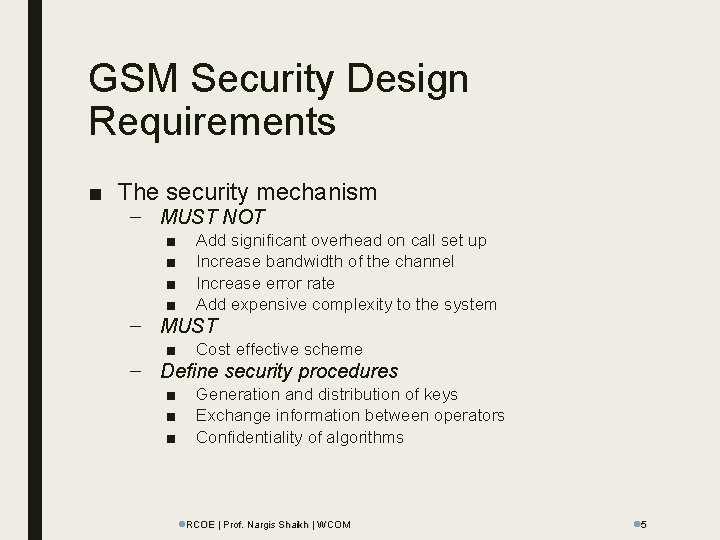 GSM Security Design Requirements

■ The security mechanism
– MUST NOT
■ Add significant overhead on call set up
■ Increase bandwidth of the channel
■ Increase error rate
■ Add expensive complexity to the system
– MUST
■ Cost effective scheme
– Define security procedures
■ Generation and distribution of keys
■ Exchange information between operators
■ Confidentiality of algorithms

RCOE | Prof. Nargis Shaikh | WCOM

5